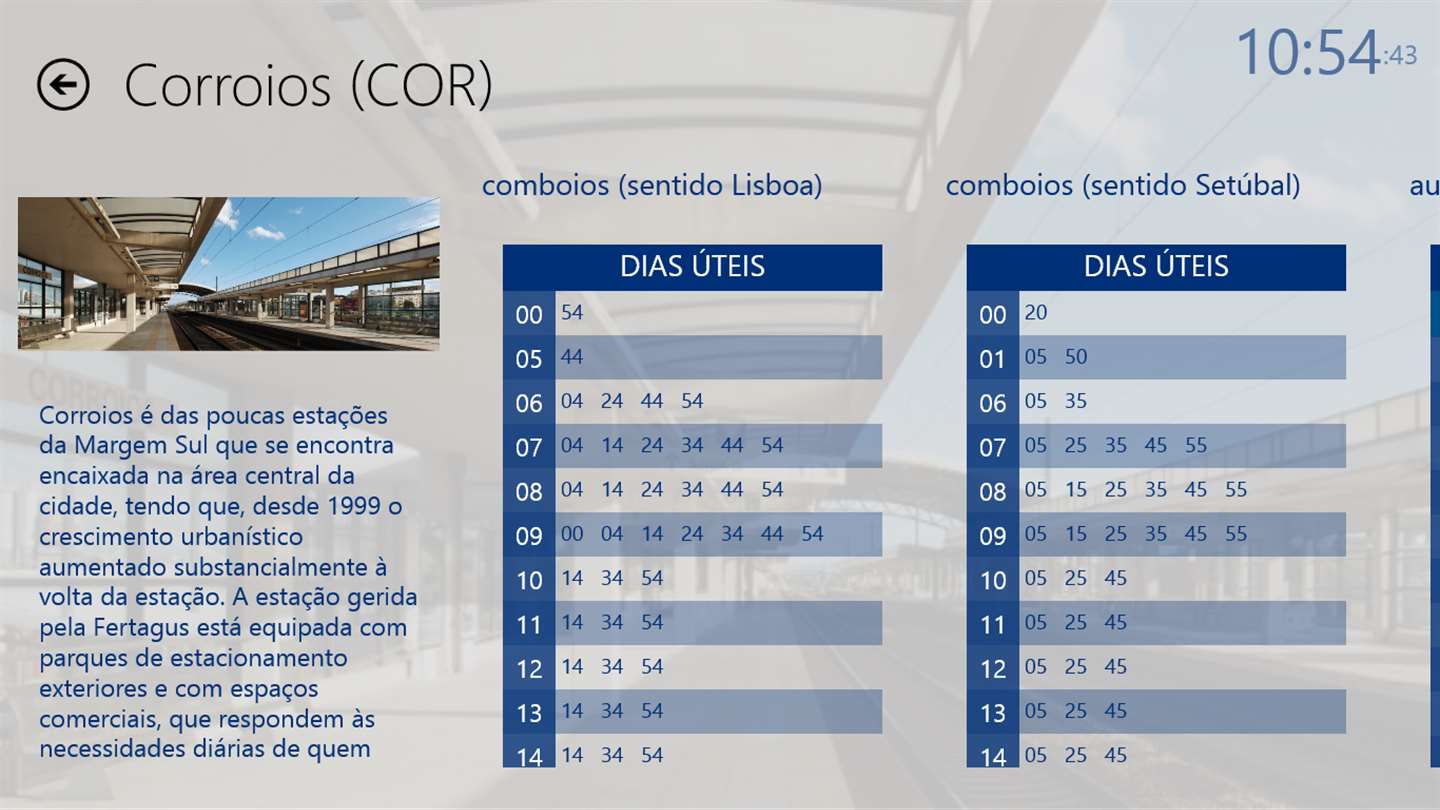 Corroios (COR)

10:54:43

Corroios é das poucas estações da Margem Sul que se encontra encaixada na área central da cidade, tendo que, desde 1999 o crescimento urbanístico aumentado substancialmente à volta da estação. A estação gerida pela Fertagus está equipada com parques de estacionamento exteriores e com espaços comerciais, que respondem às necessidades diárias de quem

comboios (sentido Lisboa)

| DIAS ÚTEIS | |
|---|---|
| 00 | 54 |
| 05 | 44 |
| 06 | 04 24 44 54 |
| 07 | 04 14 24 34 44 54 |
| 08 | 04 14 24 34 44 54 |
| 09 | 00 04 14 24 34 44 54 |
| 10 | 14 34 54 |
| 11 | 14 34 54 |
| 12 | 14 34 54 |
| 13 | 14 34 54 |
| 14 | 14 34 54 |

comboios (sentido Setúbal)

| DIAS ÚTEIS | |
|---|---|
| 00 | 20 |
| 01 | 05 50 |
| 06 | 05 35 |
| 07 | 05 25 35 45 55 |
| 08 | 05 15 25 35 45 55 |
| 09 | 05 15 25 35 45 55 |
| 10 | 05 25 45 |
| 11 | 05 25 45 |
| 12 | 05 25 45 |
| 13 | 05 25 45 |
| 14 | 05 25 45 |

au